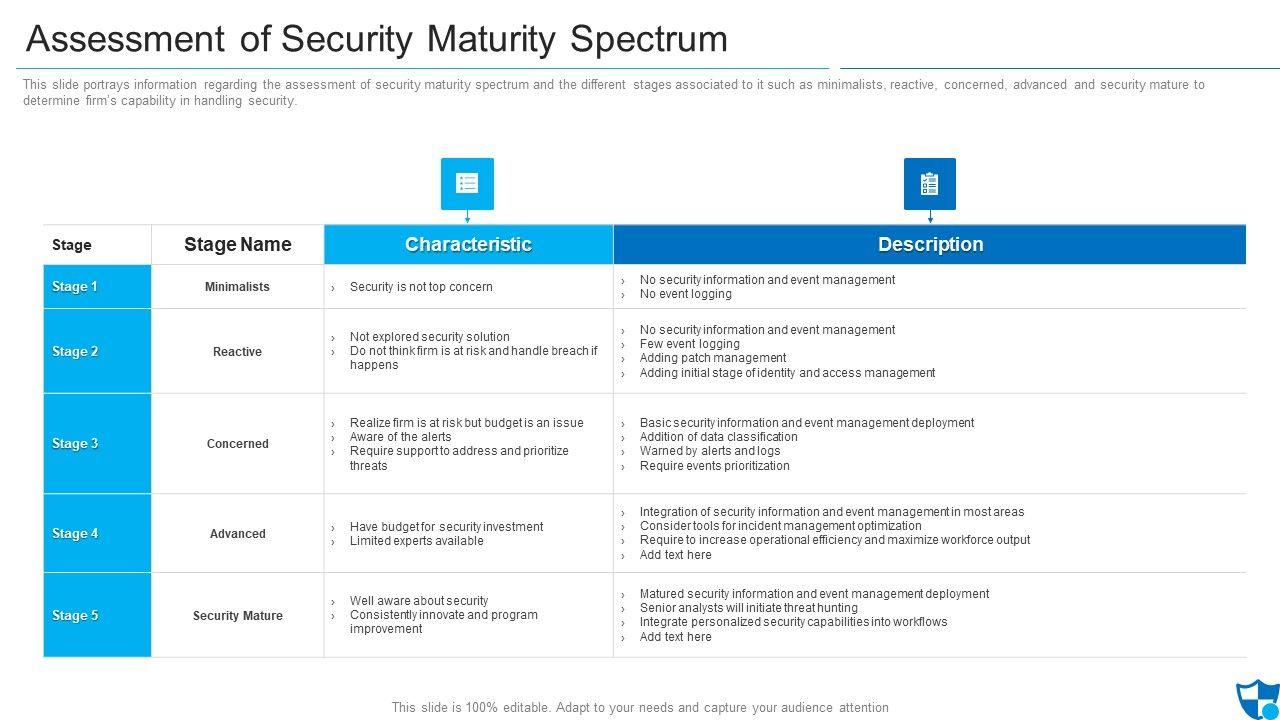 Assessment of Security Maturity Spectrum

This slide portrays information regarding the assessment of security maturity spectrum and the different stages associated to it such as minimalists, reactive, concerned, advanced and security mature to determine firm's capability in handling security.

| Stage | Stage Name | Characteristic | Description |
|---|---|---|---|
| Stage 1 | Minimalists | › Security is not top concern | › No security information and event management › No event logging |
| Stage 2 | Reactive | › Not explored security solution › Do not think firm is at risk and handle breach if happens | › No security information and event management › Few event logging › Adding patch management › Adding initial stage of identity and access management |
| Stage 3 | Concerned | › Realize firm is at risk but budget is an issue › Aware of the alerts › Require support to address and prioritize threats | › Basic security information and event management deployment › Addition of data classification › Warned by alerts and logs › Require events prioritization |
| Stage 4 | Advanced | › Have budget for security investment › Limited experts available | › Integration of security information and event management in most areas › Consider tools for incident management optimization › Require to increase operational efficiency and maximize workforce output › Add text here |
| Stage 5 | Security Mature | › Well aware about security › Consistently innovate and program improvement | › Matured security information and event management deployment › Senior analysts will initiate threat hunting › Integrate personalized security capabilities into workflows › Add text here |

This slide is 100% editable. Adapt to your needs and capture your audience attention